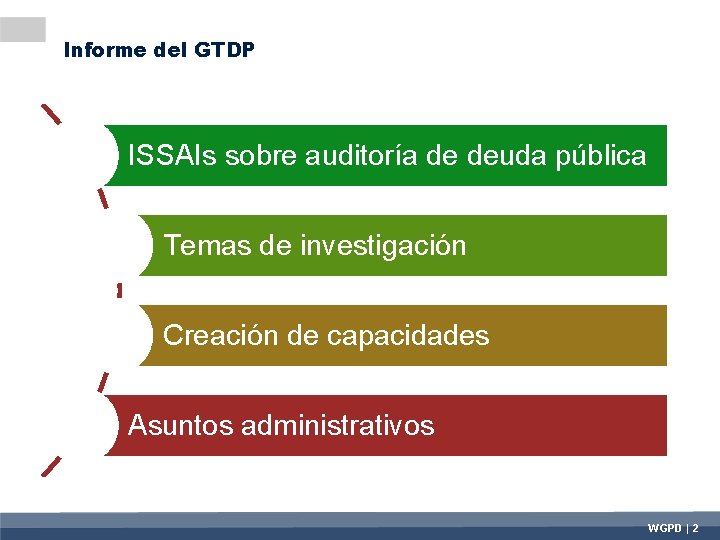 Informe del GTDP

ISSAIs sobre auditoría de deuda pública

Temas de investigación

Creación de capacidades

Asuntos administrativos

WGPD | 2